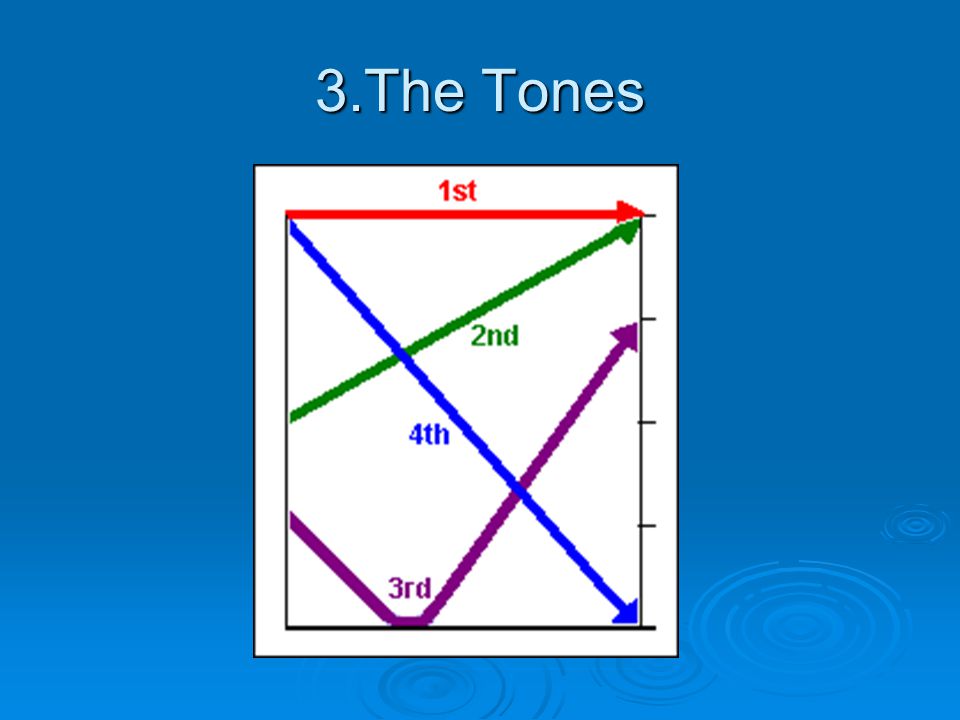 3.The Tones

1st

2nd

4th

3rd